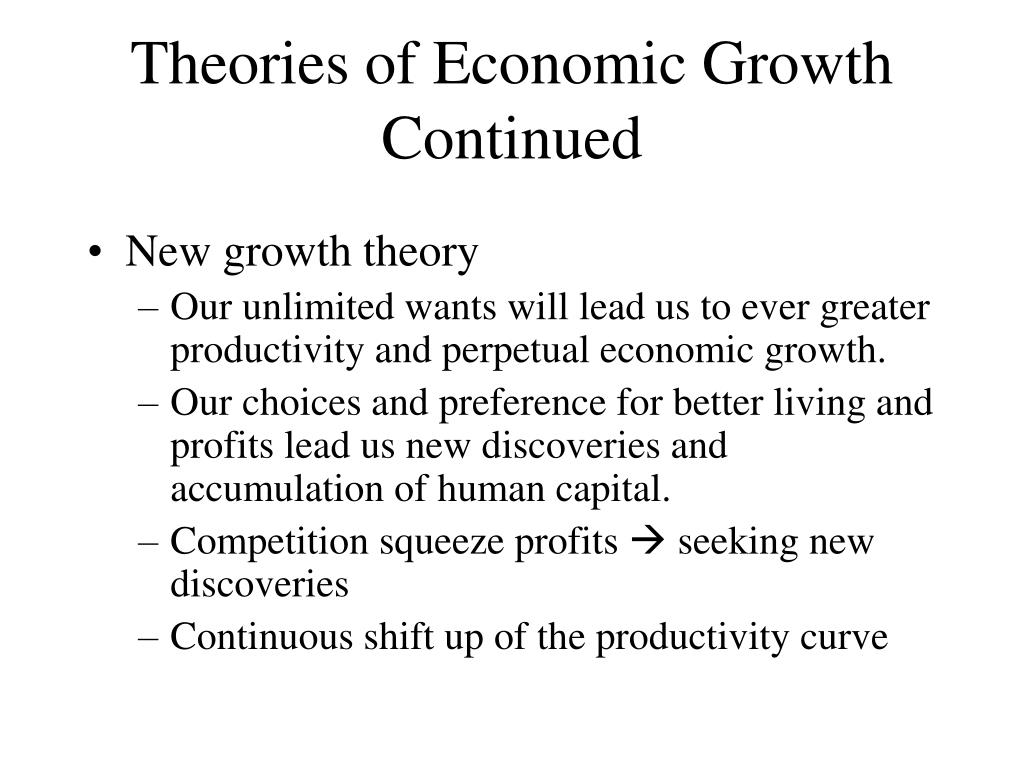 Theories of Economic Growth Continued

• New growth theory
– Our unlimited wants will lead us to ever greater productivity and perpetual economic growth.
– Our choices and preference for better living and profits lead us new discoveries and accumulation of human capital.
– Competition squeeze profits → seeking new discoveries
– Continuous shift up of the productivity curve